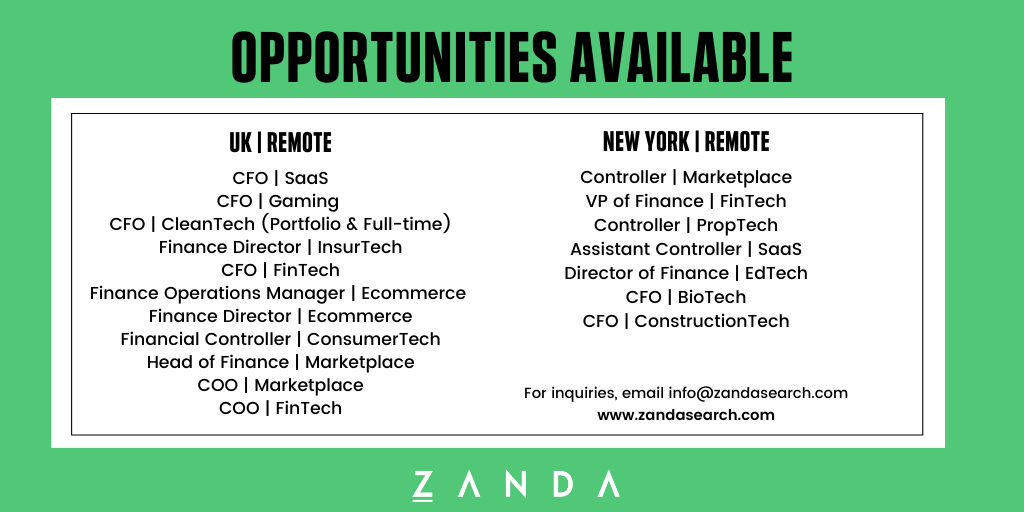 OPPORTUNITIES AVAILABLE

UK | REMOTE

CFO | SaaS
CFO | Gaming
CFO | CleanTech (Portfolio & Full-time)
Finance Director | InsurTech
CFO | FinTech
Finance Operations Manager | Ecommerce
Finance Director | Ecommerce
Financial Controller | ConsumerTech
Head of Finance | Marketplace
COO | Marketplace
COO | FinTech

NEW YORK | REMOTE

Controller | Marketplace
VP of Finance | FinTech
Controller | PropTech
Assistant Controller | SaaS
Director of Finance | EdTech
CFO | BioTech
CFO | ConstructionTech

For inquiries, email info@zandasearch.com
www.zandasearch.com

ZANDA